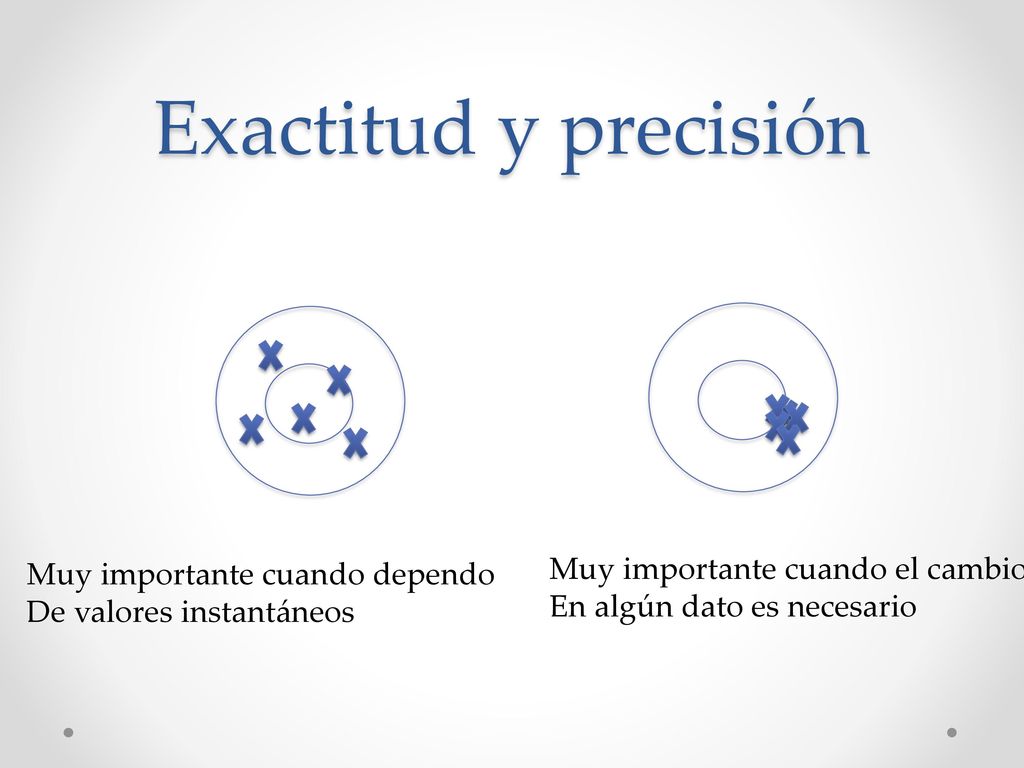 Exactitud y precisión

Muy importante cuando dependo
De valores instantáneos

Muy importante cuando el cambio
En algún dato es necesario